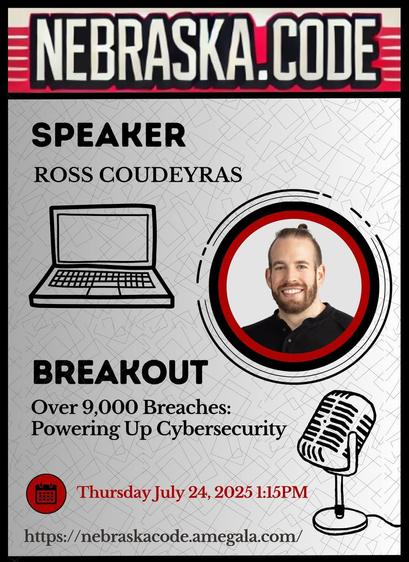 NEBRASKA.CODE

SPEAKER

ROSS COUDEYRAS

BREAKOUT

Over 9,000 Breaches: Powering Up Cybersecurity

Thursday July 24, 2025 1:15PM

https://nebraskacode.amegala.com/